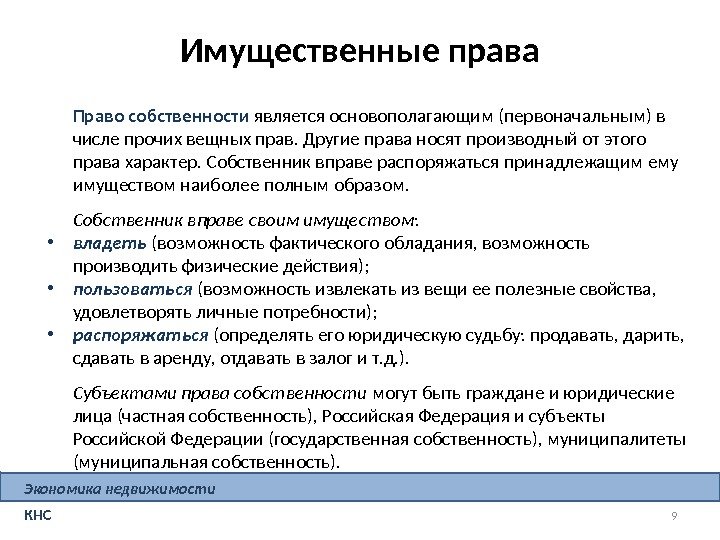 Имущественные права

Право собственности является основополагающим (первоначальным) в числе прочих вещных прав. Другие права носят производный от этого права характер. Собственник вправе распоряжаться принадлежащим ему имуществом наиболее полным образом.

Собственник вправе своим имуществом:
• владеть (возможность фактического обладания, возможность производить физические действия);
• пользоваться (возможность извлекать из вещи ее полезные свойства, удовлетворять личные потребности);
• распоряжаться (определять его юридическую судьбу: продавать, дарить, сдавать в аренду, отдавать в залог и т.д.).

Субъектами права собственности могут быть граждане и юридические лица (частная собственность), Российская Федерация и субъекты Российской Федерации (государственная собственность), муниципалитеты (муниципальная собственность).

Экономика недвижимости
КНС
9